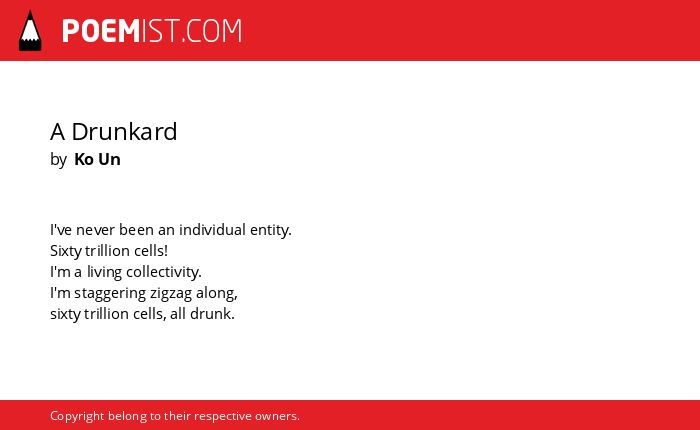 POEMIST.COM

A Drunkard
by Ko Un

I've never been an individual entity.
Sixty trillion cells!
I'm a living collectivity.
I'm staggering zigzag along,
sixty trillion cells, all drunk.

Copyright belong to their respective owners.